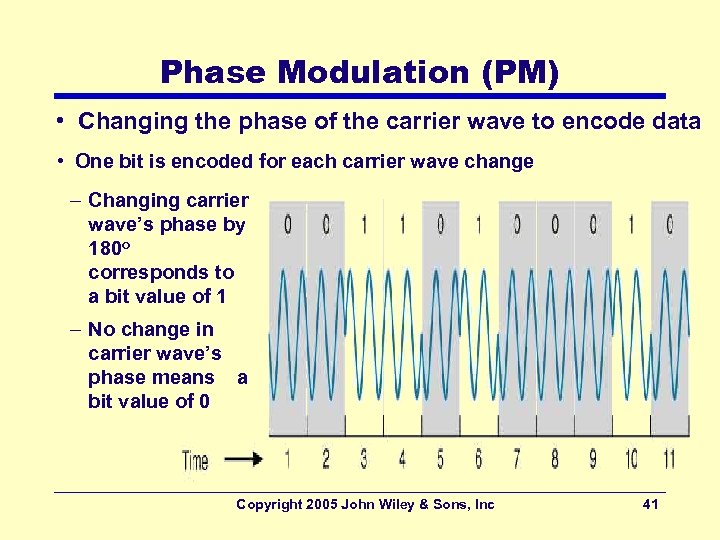 Phase Modulation (PM)

• Changing the phase of the carrier wave to encode data

• One bit is encoded for each carrier wave change

– Changing carrier wave's phase by 180° corresponds to a bit value of 1

– No change in carrier wave's phase means a bit value of 0

0 0 1 1 0 1 0 0 0 1 0

Time → 1 2 3 4 5 6 7 8 9 10 11

Copyright 2005 John Wiley & Sons, Inc

41